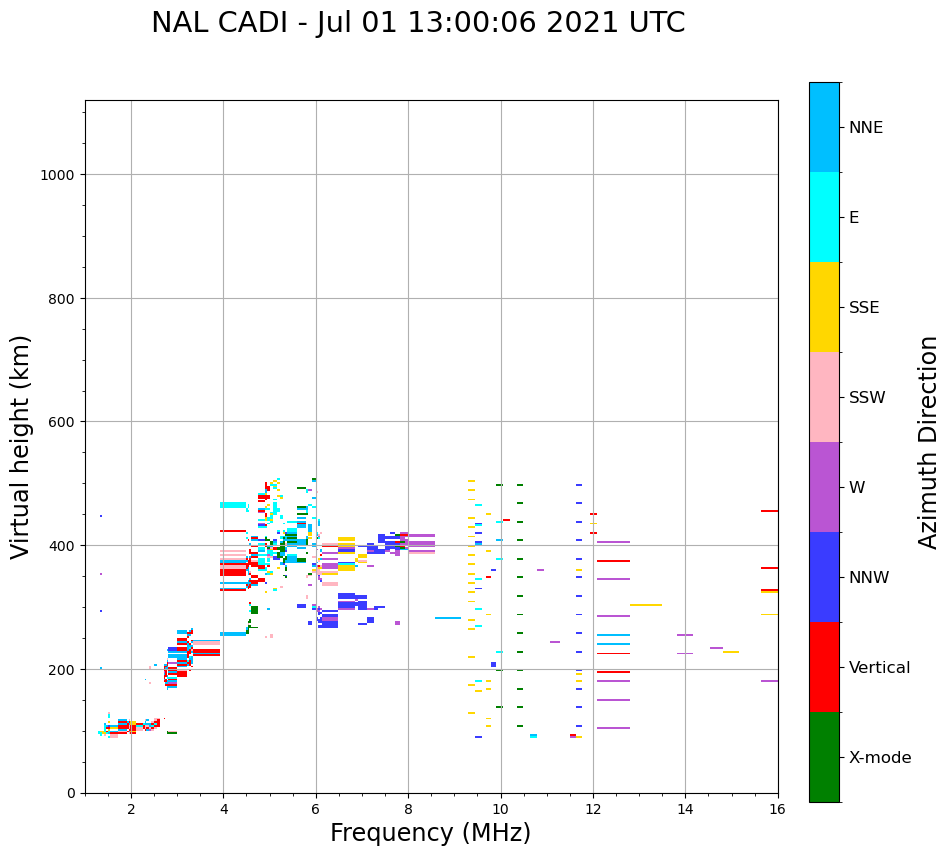 NAL CADI - Jul 01 13:00:06 2021 UTC

Virtual height (km)

1000
800
600
400
200
0

2
4
6
8
10
12
14
16

Frequency (MHz)

NNE
E
SSE
SSW
W
NNW
Vertical
X-mode

Azimuth Direction